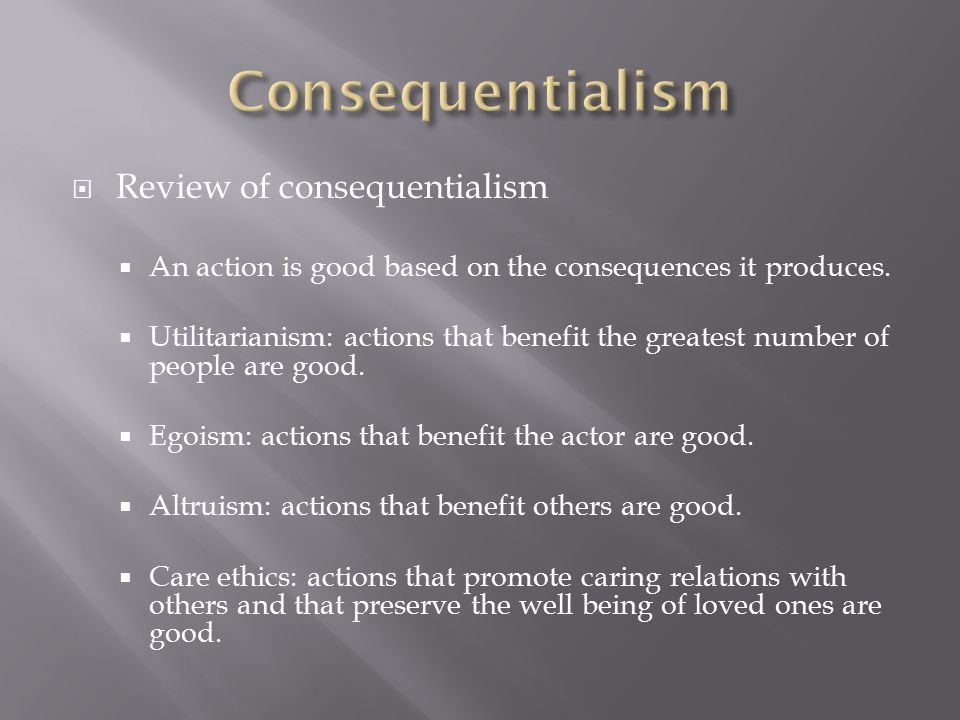 Consequentialism

Review of consequentialism

An action is good based on the consequences it produces.

Utilitarianism: actions that benefit the greatest number of people are good.

Egoism: actions that benefit the actor are good.

Altruism: actions that benefit others are good.

Care ethics: actions that promote caring relations with others and that preserve the well being of loved ones are good.